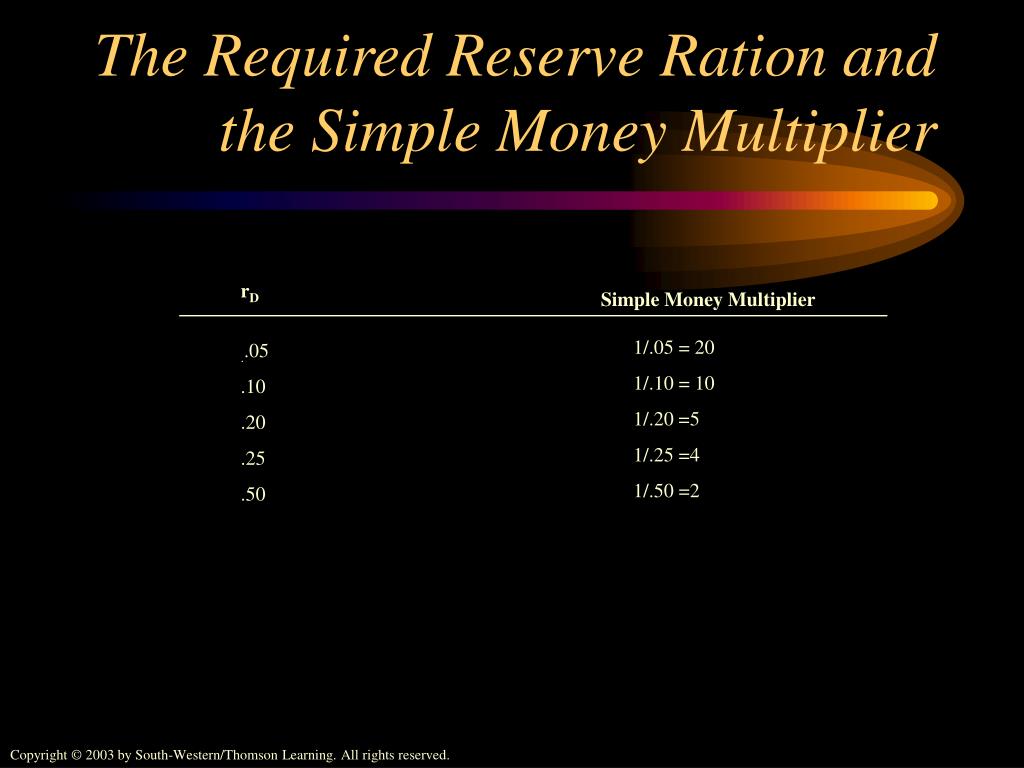 The Required Reserve Ration and the Simple Money Multiplier

| $r_D$ | Simple Money Multiplier |
|---|---|
| .05 | 1/.05 = 20 |
| .10 | 1/.10 = 10 |
| .20 | 1/.20 =5 |
| .25 | 1/.25 =4 |
| .50 | 1/.50 =2 |

Copyright © 2003 by South-Western/Thomson Learning. All rights reserved.